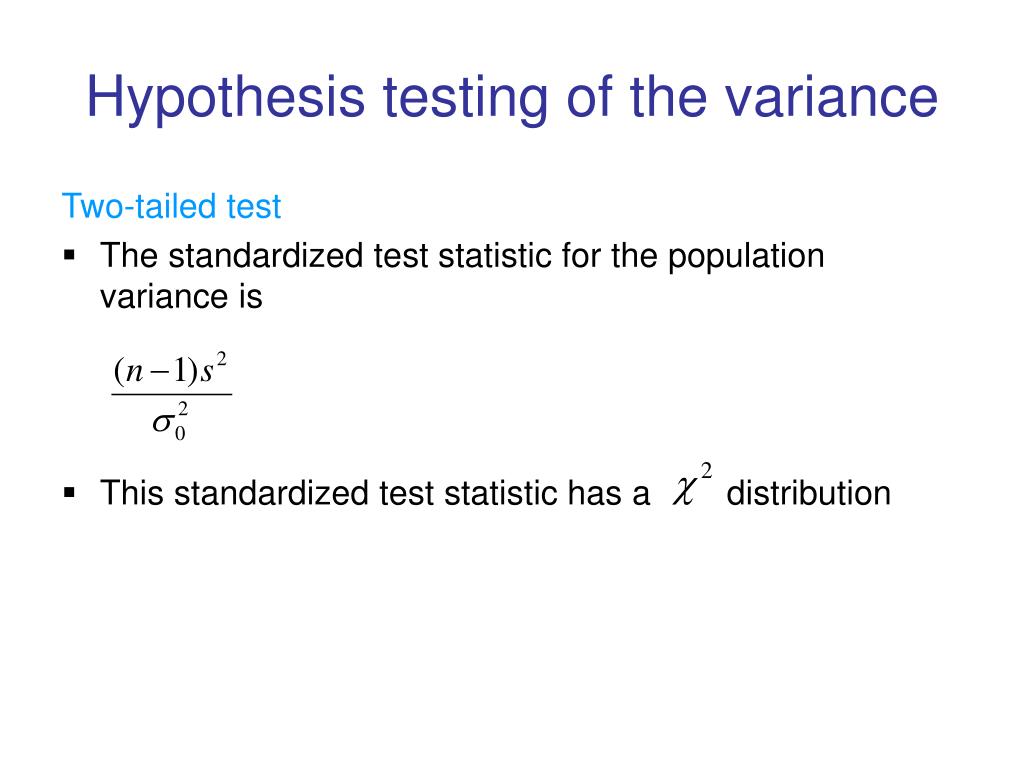 Hypothesis testing of the variance

Two-tailed test

▪ The standardized test statistic for the population variance is

$\frac{(n-1)s^2}{\sigma_0^2}$

▪ This standardized test statistic has a $\chi^2$ distribution